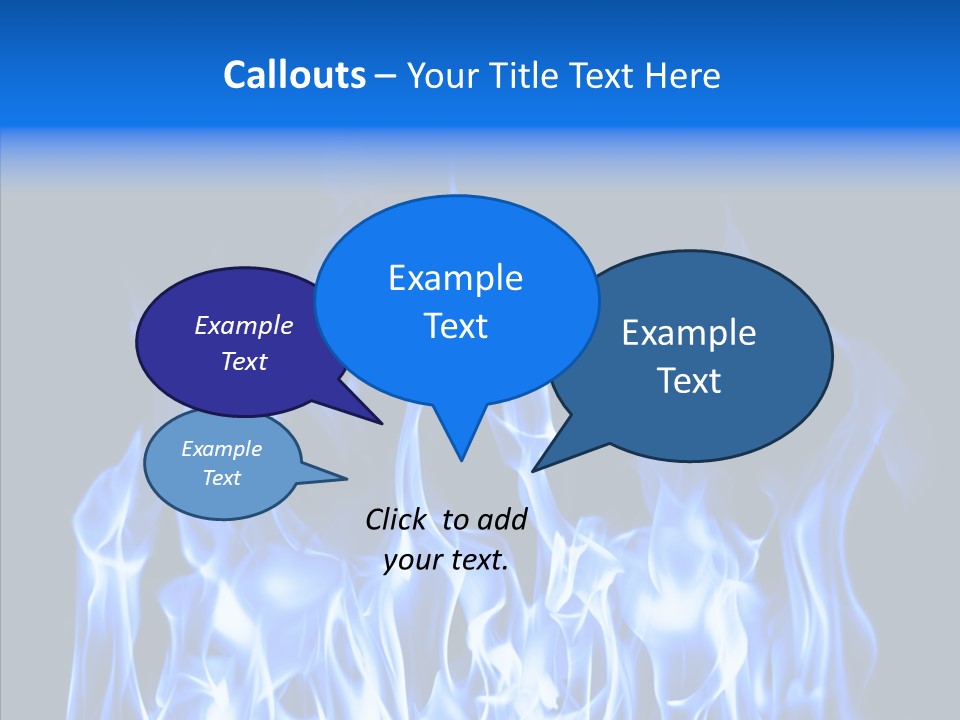 Callouts – Your Title Text Here

Example Text

Example Text

Example Text

Example Text

Click to add your text.